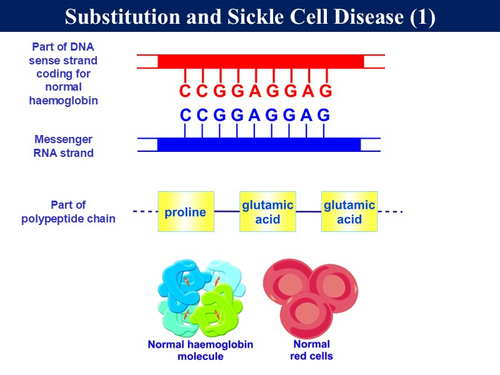 Substitution and Sickle Cell Disease (1)

Part of DNA sense strand coding for normal haemoglobin

C C G G A G G A G

C C G G A G G A G

Messenger RNA strand

Part of polypeptide chain

proline

glutamic acid

glutamic acid

Normal haemoglobin molecule

Normal red cells